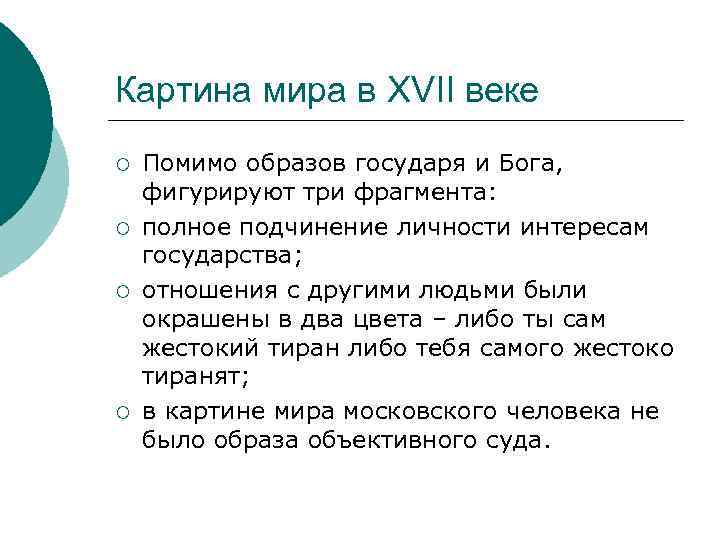 Картина мира в XVII веке

○ Помимо образов государя и Бога, фигурируют три фрагмента:

○ полное подчинение личности интересам государства;

○ отношения с другими людьми были окрашены в два цвета – либо ты сам жестокий тиран либо тебя самого жестоко тиранят;

○ в картине мира московского человека не было образа объективного суда.